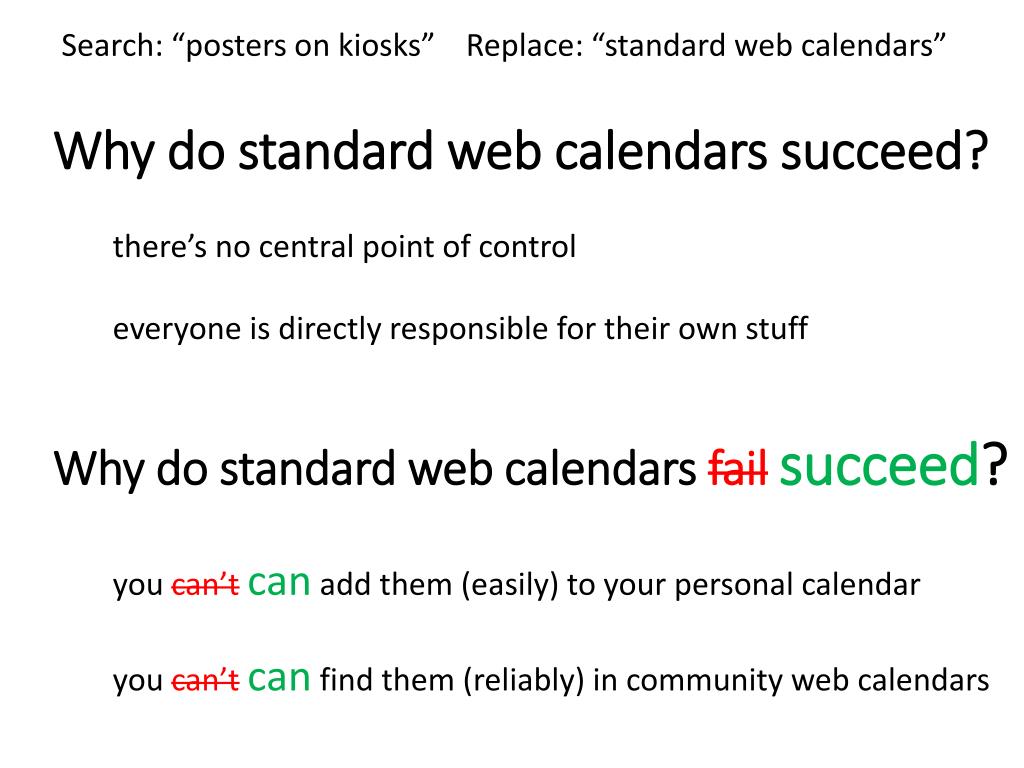 Search: “posters on kiosks” Replace: “standard web calendars”

Why do standard web calendars succeed?

there’s no central point of control

everyone is directly responsible for their own stuff

Why do standard web calendars ~~fail~~ succeed?

you ~~can’t~~ can add them (easily) to your personal calendar

you ~~can’t~~ can find them (reliably) in community web calendars